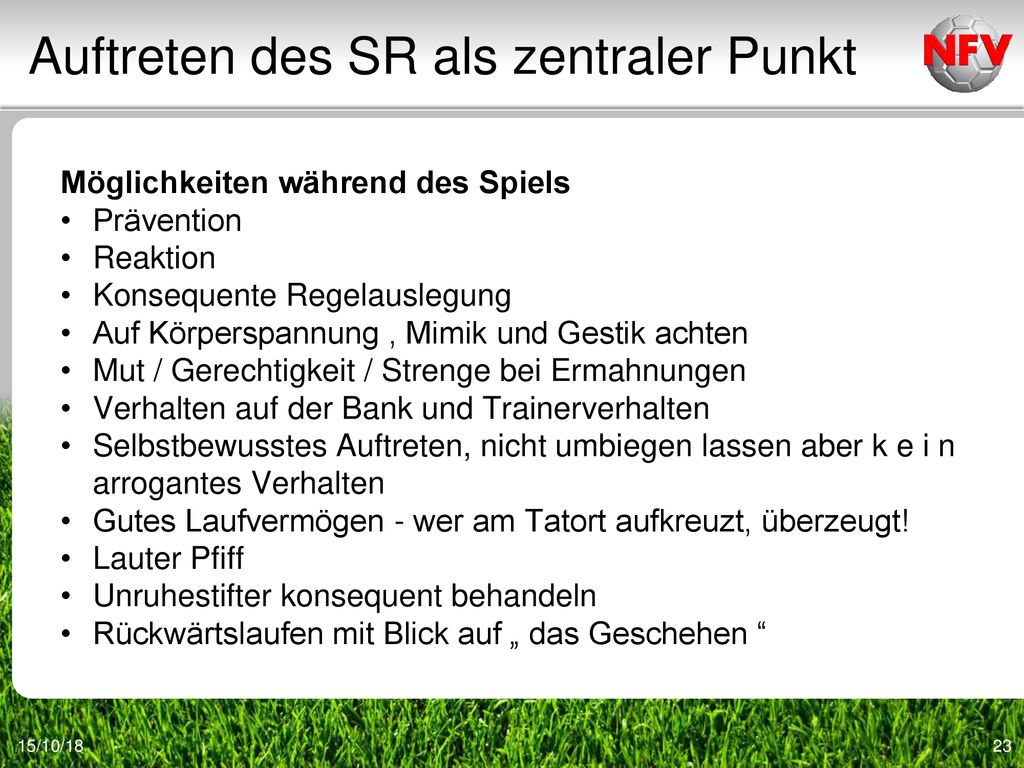 Auftreten des SR als zentraler Punkt

NFV

Möglichkeiten während des Spiels
• Prävention
• Reaktion
• Konsequente Regelauslegung
• Auf Körperspannung , Mimik und Gestik achten
• Mut / Gerechtigkeit / Strenge bei Ermahnungen
• Verhalten auf der Bank und Trainerverhalten
• Selbstbewusstes Auftreten, nicht umbiegen lassen aber k e i n arrogantes Verhalten
• Gutes Laufvermögen - wer am Tatort aufkreuzt, überzeugt!
• Lauter Pfiff
• Unruhestifter konsequent behandeln
• Rückwärtslaufen mit Blick auf „ das Geschehen “

15/10/18

23